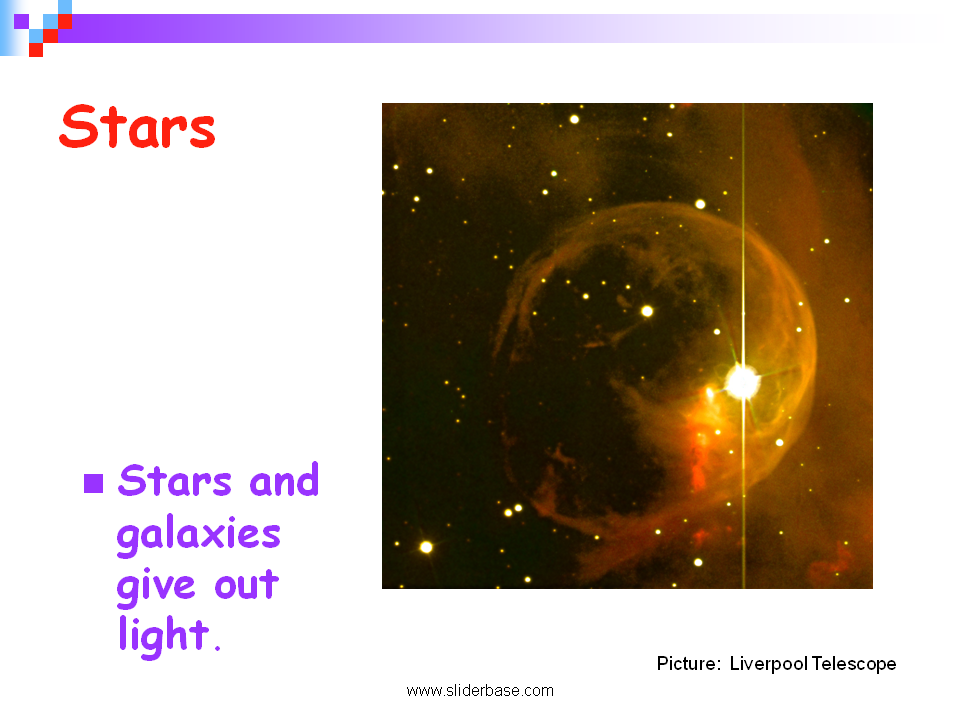 Stars

Stars and galaxies give out light.

Picture: Liverpool Telescope

www.sliderbase.com